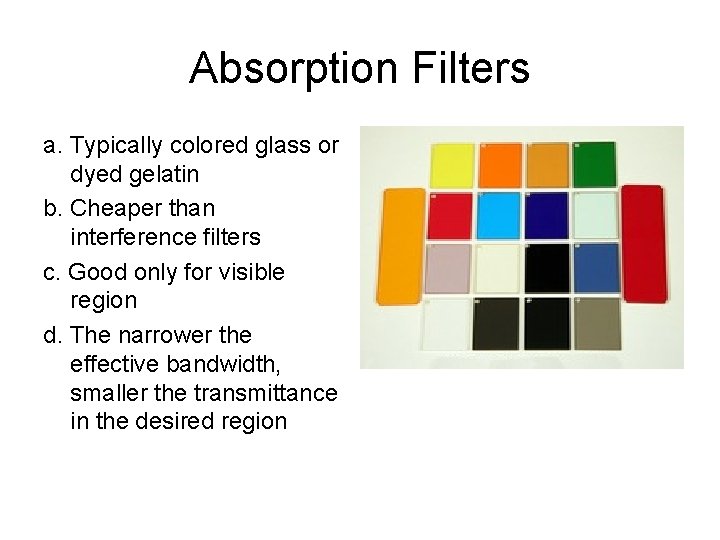 Absorption Filters

a. Typically colored glass or dyed gelatin

b. Cheaper than interference filters

c. Good only for visible region

d. The narrower the effective bandwidth, smaller the transmittance in the desired region